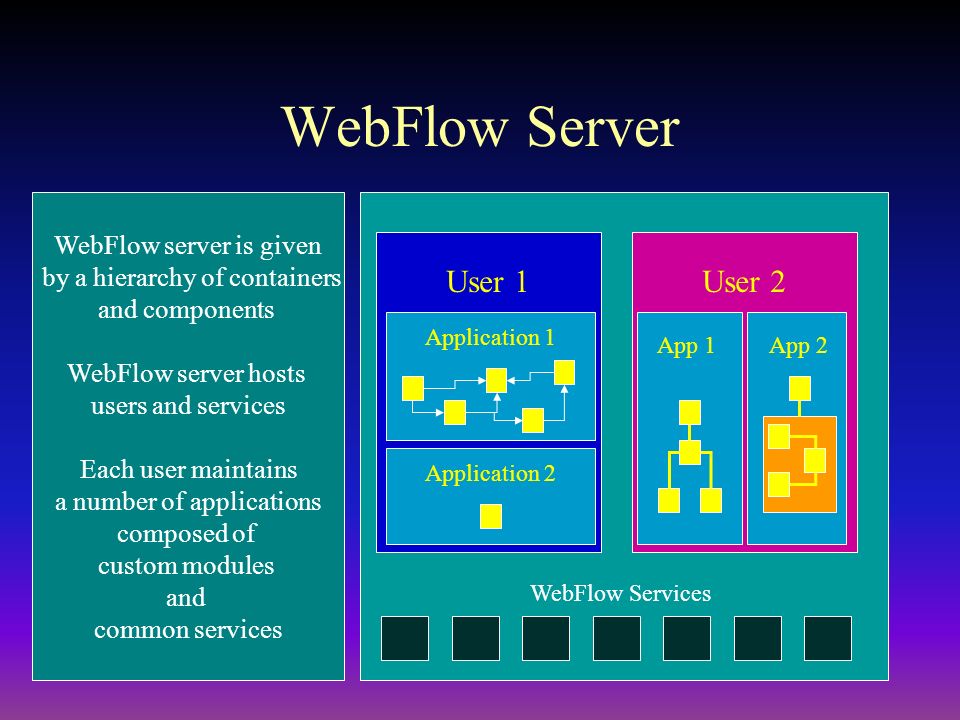 WebFlow Server

WebFlow server is given by a hierarchy of containers and components

WebFlow server hosts users and services

Each user maintains a number of applications composed of custom modules and common services

User 1

Application 1

Application 2

User 2

App 1

App 2

WebFlow Services